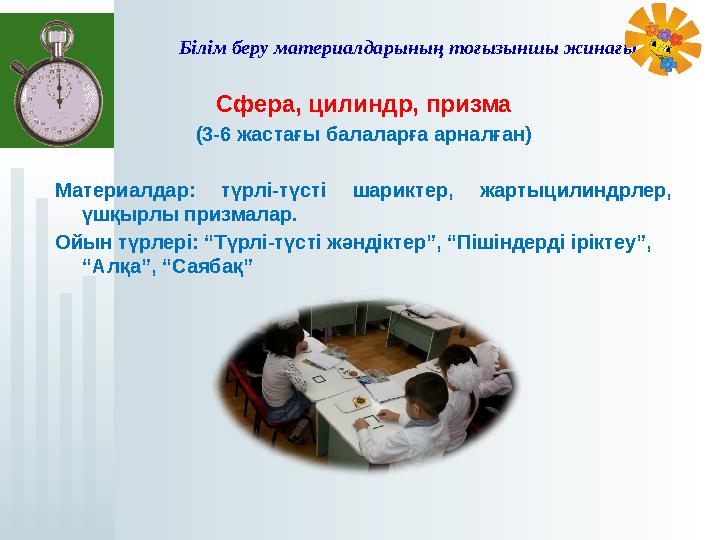 Білім беру материалдарының тоғызыншы жинағы

Сфера, цилиндр, призма
(3-6 жастағы балаларға арналған)

Материалдар: түрлі-түсті шариктер, жартыцилиндрлер, үшқырлы призмалар.

Ойын түрлері: “Түрлі-түсті жәндіктер”, “Пішіндерді іріктеу”, “Алқа”, “Саябақ”